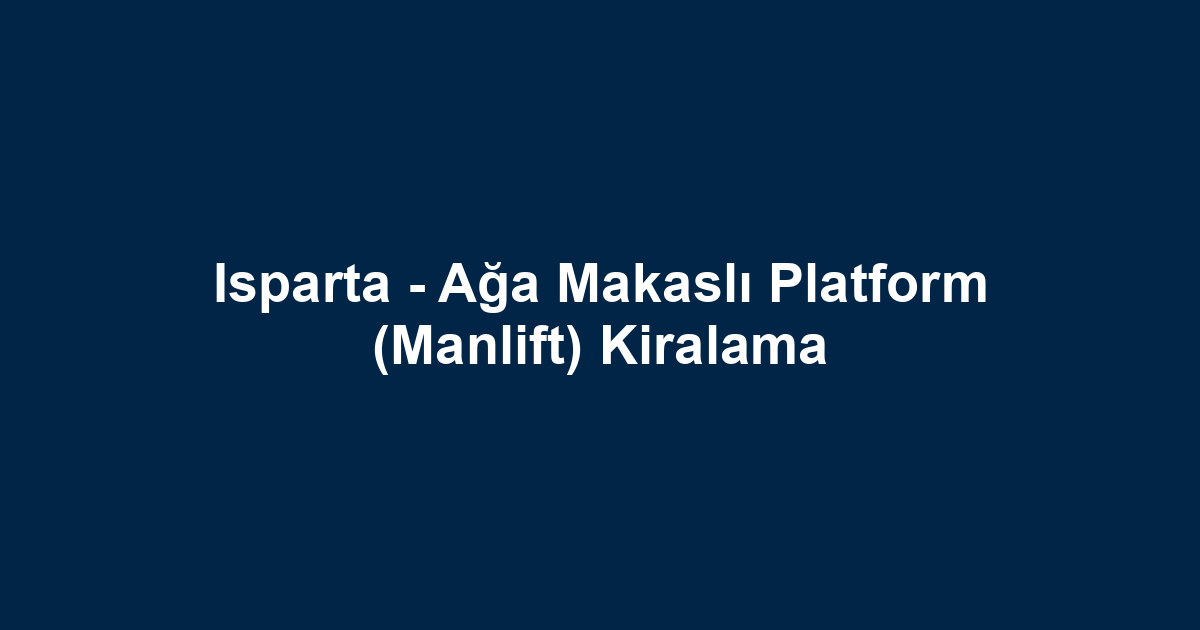 Isparta - Ağa Makaslı Platform (Manlift) Kiralama